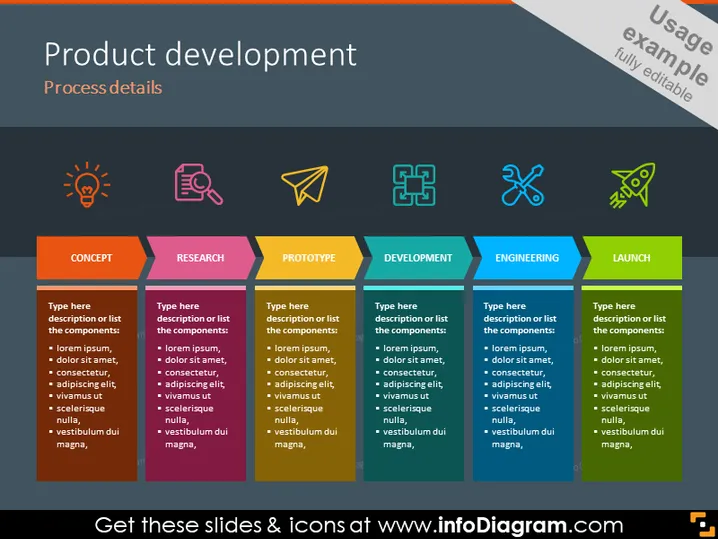 Product development
Process details

Usage example
fully editable

CONCEPT
Type here description or list the components:
- lorem ipsum,
- dolor sit amet,
- consectetur,
- adipiscing elit,
- vivamus ut
- scelerisque nulla,
- vestibulum dui magna,

RESEARCH
Type here description or list the components:
- lorem ipsum,
- dolor sit amet,
- consectetur,
- adipiscing elit,
- vivamus ut
- scelerisque nulla,
- vestibulum dui magna,

PROTOTYPE
Type here description or list the components:
- lorem ipsum,
- dolor sit amet,
- consectetur,
- adipiscing elit,
- vivamus ut
- scelerisque nulla,
- vestibulum dui magna,

DEVELOPMENT
Type here description or list the components:
- lorem ipsum,
- dolor sit amet,
- consectetur,
- adipiscing elit,
- vivamus ut
- scelerisque nulla,
- vestibulum dui magna,

ENGINEERING
Type here description or list the components:
- lorem ipsum,
- dolor sit amet,
- consectetur,
- adipiscing elit,
- vivamus ut
- scelerisque nulla,
- vestibulum dui magna,

LAUNCH
Type here description or list the components:
- lorem ipsum,
- dolor sit amet,
- consectetur,
- adipiscing elit,
- vivamus ut
- scelerisque nulla,
- vestibulum dui magna,

Get these slides & icons at www.infoDiagram.com